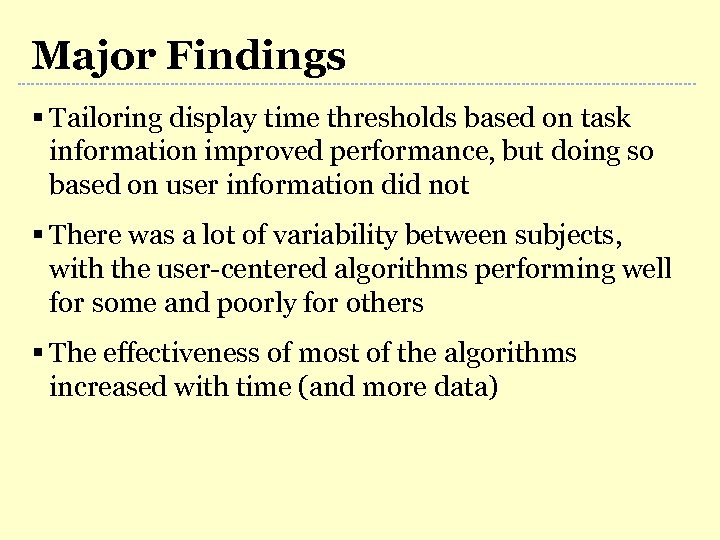 Major Findings

▪ Tailoring display time thresholds based on task information improved performance, but doing so based on user information did not

▪ There was a lot of variability between subjects, with the user-centered algorithms performing well for some and poorly for others

▪ The effectiveness of most of the algorithms increased with time (and more data)